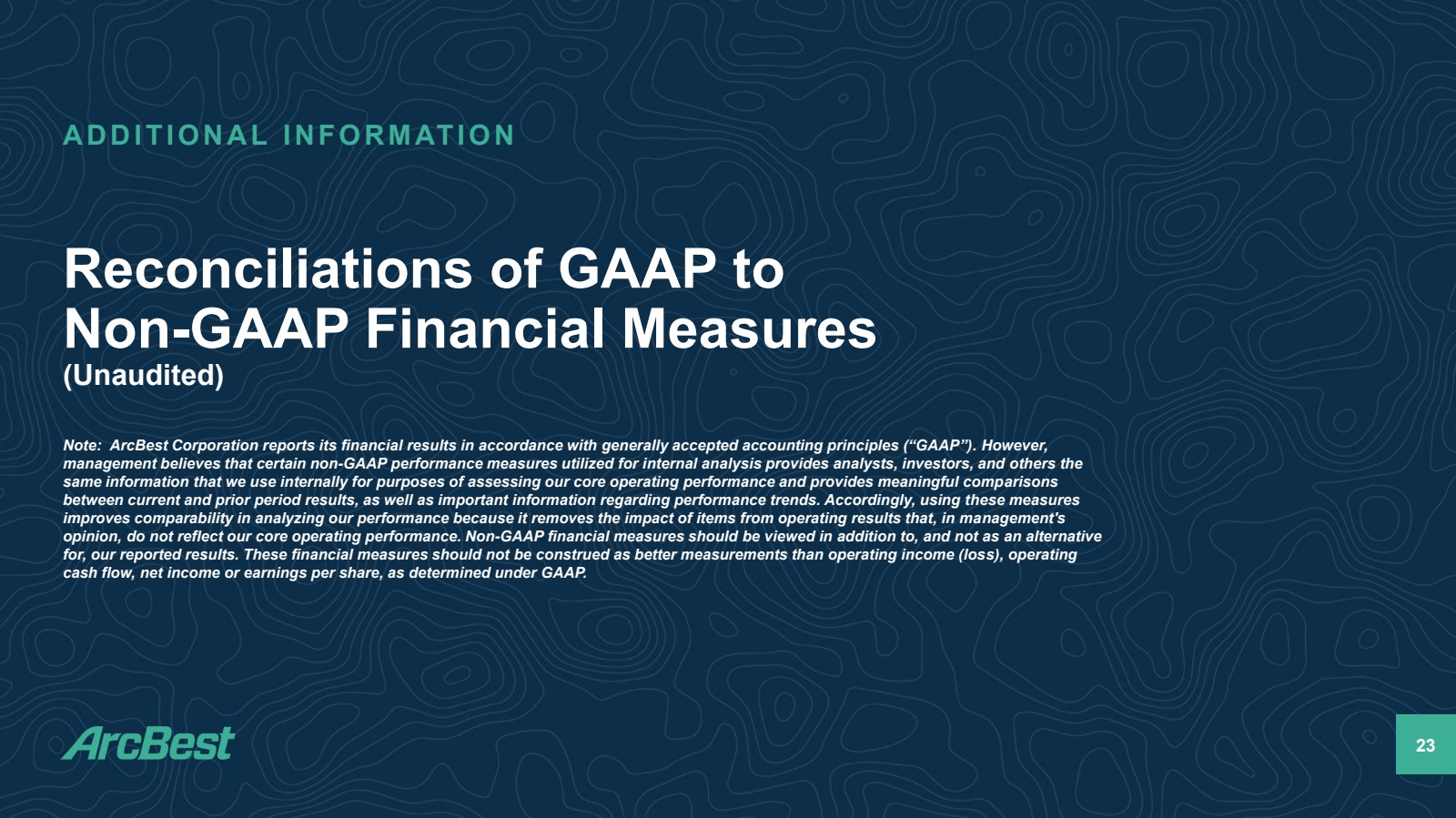 ADDITIONAL INFORMATION

Reconciliations of GAAP to Non-GAAP Financial Measures
(Unaudited)

Note: ArcBest Corporation reports its financial results in accordance with generally accepted accounting principles (“GAAP”). However, management believes that certain non-GAAP performance measures utilized for internal analysis provides analysts, investors, and others the same information that we use internally for purposes of assessing our core operating performance and provides meaningful comparisons between current and prior period results, as well as important information regarding performance trends. Accordingly, using these measures improves comparability in analyzing our performance because it removes the impact of items from operating results that, in management's opinion, do not reflect our core operating performance. Non-GAAP financial measures should be viewed in addition to, and not as an alternative for, our reported results. These financial measures should not be construed as better measurements than operating income (loss), operating cash flow, net income or earnings per share, as determined under GAAP.

ArcBest

23